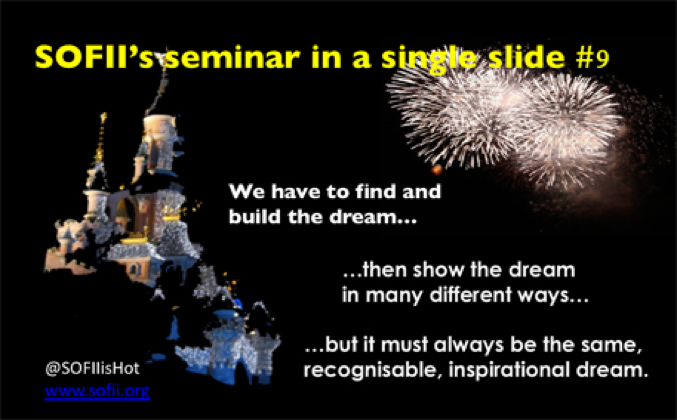 SOFII's seminar in a single slide #9

We have to find and build the dream...

...then show the dream in many different ways...

...but it must always be the same, recognisable, inspirational dream.

@SOFIIisHot
www.sofii.org